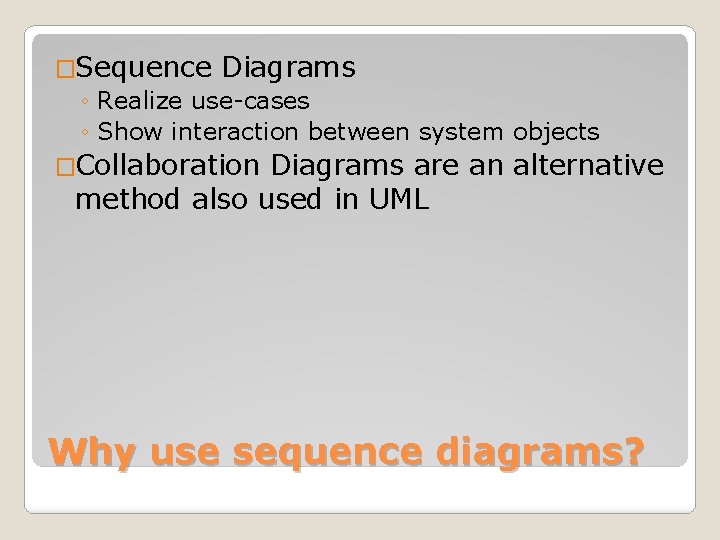 □Sequence Diagrams
◦ Realize use-cases
◦ Show interaction between system objects
□Collaboration Diagrams are an alternative method also used in UML

Why use sequence diagrams?